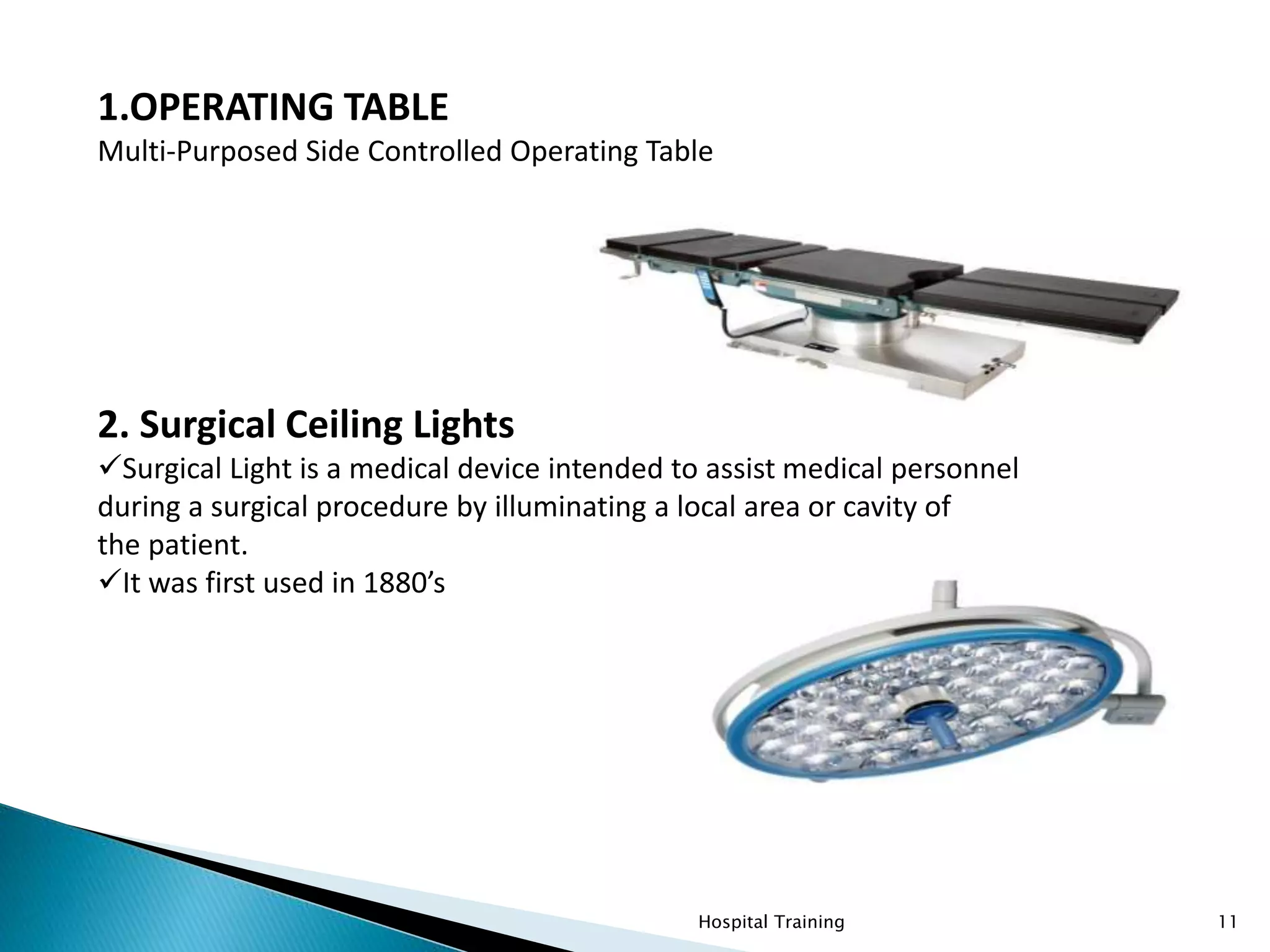 1.OPERATING TABLE
Multi-Purposed Side Controlled Operating Table

2. Surgical Ceiling Lights
✓Surgical Light is a medical device intended to assist medical personnel during a surgical procedure by illuminating a local area or cavity of the patient.
✓It was first used in 1880’s

Hospital Training

11